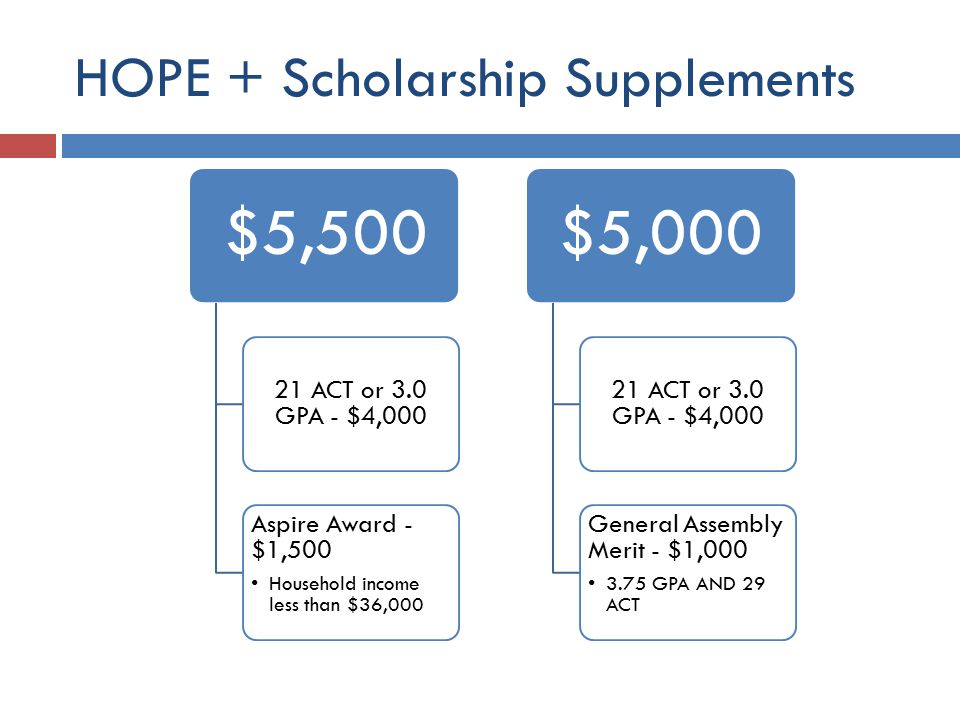 HOPE + Scholarship Supplements

\$5,500

21 ACT or 3.0 GPA - \$4,000

Aspire Award - \$1,500

• Household income less than \$36,000

\$5,000

21 ACT or 3.0 GPA - \$4,000

General Assembly Merit - \$1,000

• 3.75 GPA AND 29 ACT